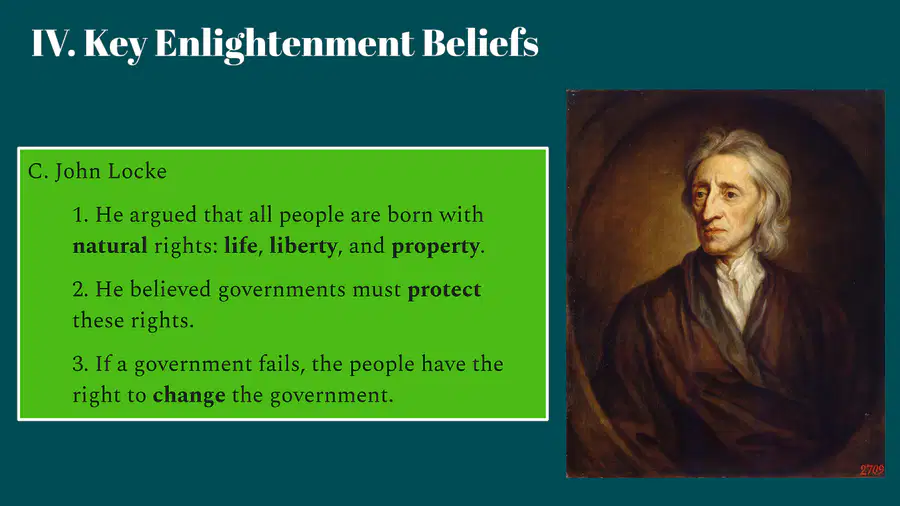 IV. Key Enlightenment Beliefs

C. John Locke

1. He argued that all people are born with natural rights: life, liberty, and property.

2. He believed governments must protect these rights.

3. If a government fails, the people have the right to change the government.

2709